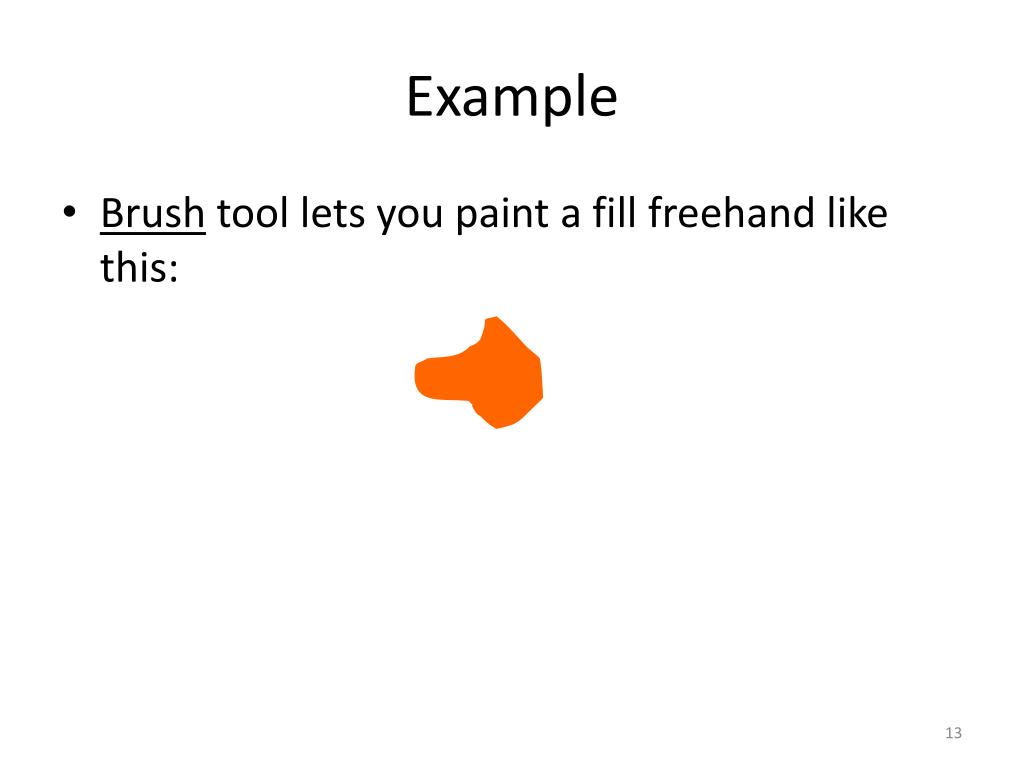 Example

• Brush tool lets you paint a fill freehand like this:

13